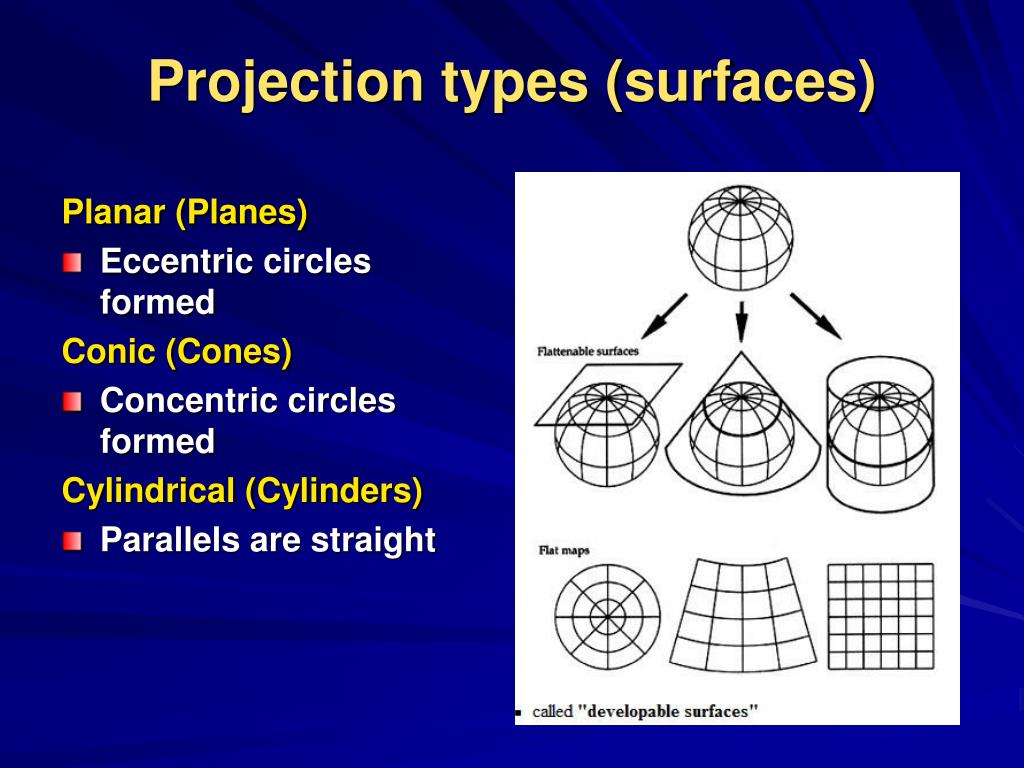 Projection types (surfaces)

Planar (Planes)

Eccentric circles formed

Conic (Cones)

Concentric circles formed

Cylindrical (Cylinders)

Parallels are straight

Flattenable surfaces

Flat maps

called "developable surfaces"